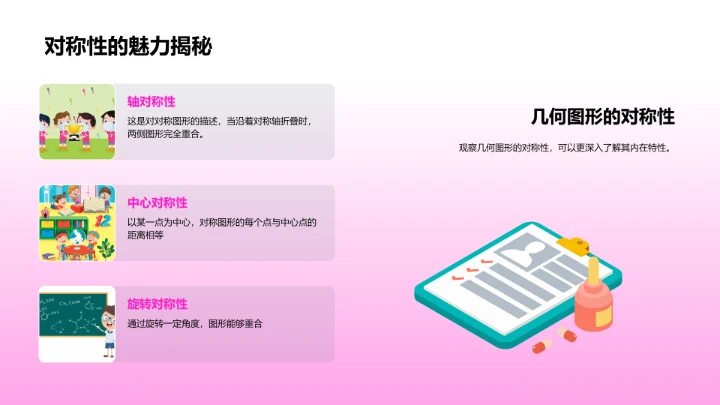 对称性的魅力揭秘

轴对称性

这是对对称图形的描述，当沿着对称轴折叠时，两侧图形完全重合。

中心对称性

以某一点为中心，对称图形的每个点与中心点的距离相等

旋转对称性

通过旋转一定角度，图形能够重合

几何图形的对称性

观察几何图形的对称性，可以更深入了解其内在特性。